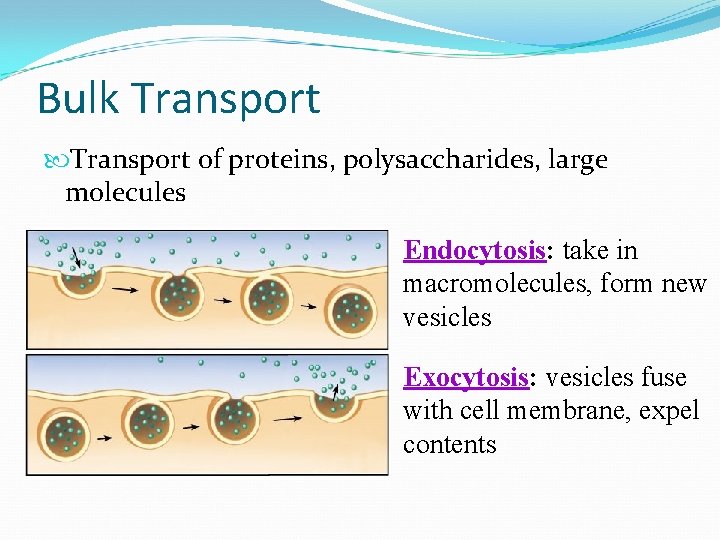 Bulk Transport

Transport of proteins, polysaccharides, large molecules

Endocytosis: take in macromolecules, form new vesicles

Exocytosis: vesicles fuse with cell membrane, expel contents